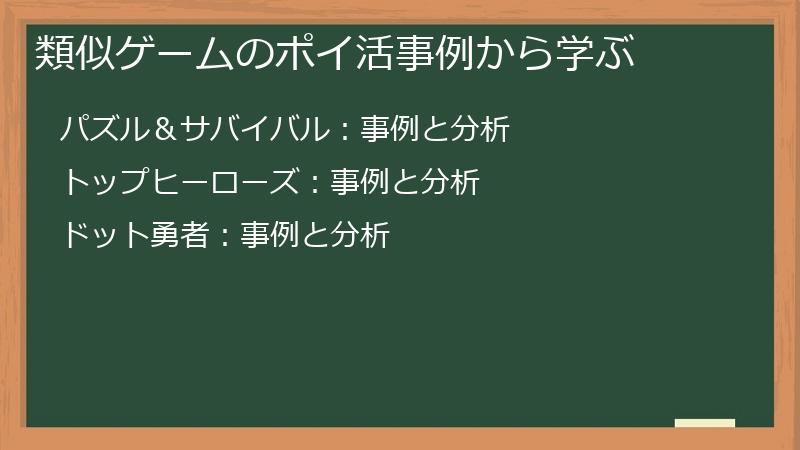 類似ゲームのポイ活事例から学ぶ

パズル＆サバイバル：事例と分析

トップヒーローズ：事例と分析

ドット勇者：事例と分析